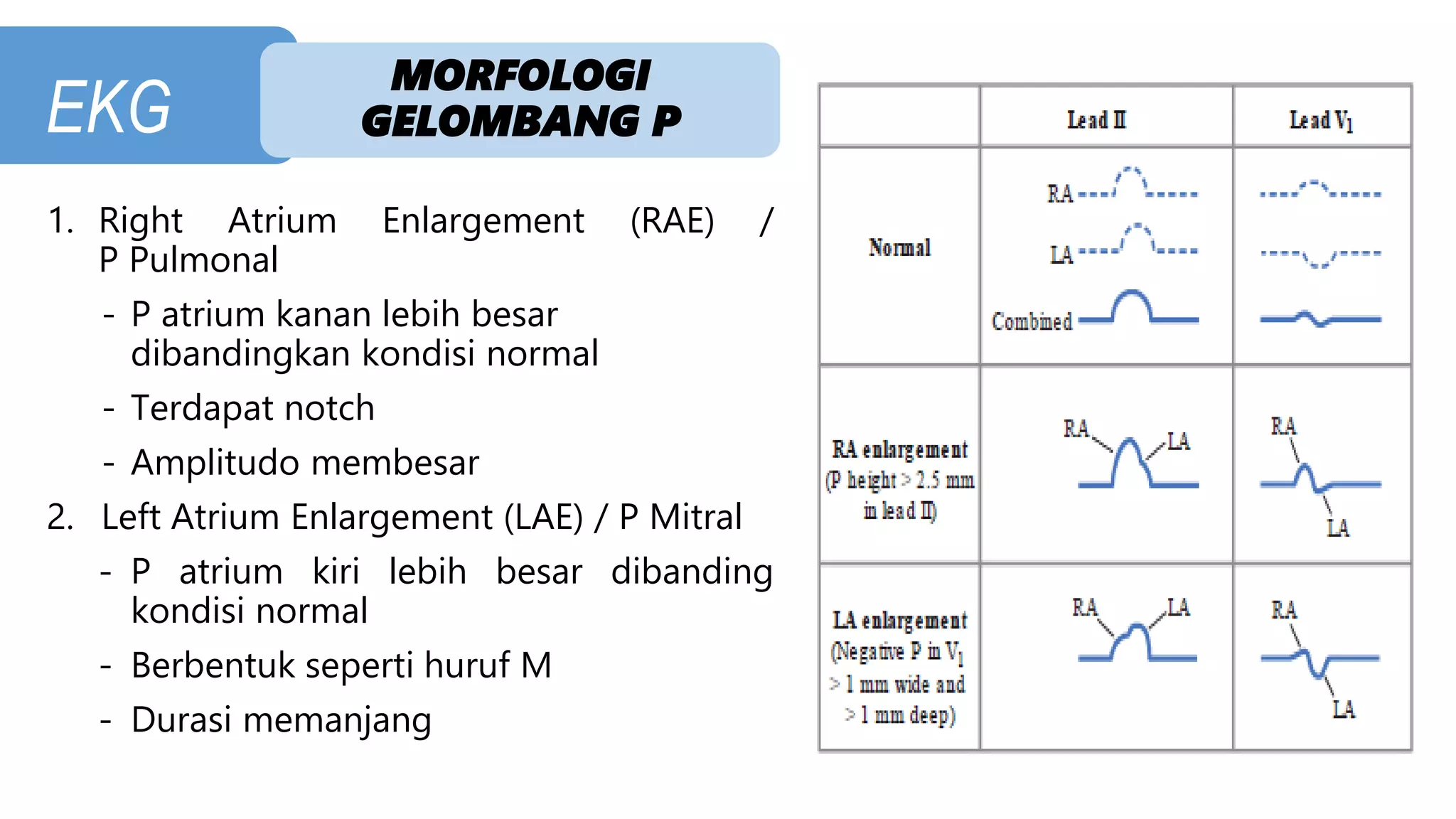 EKG

MORFOLOGI GELOMBANG P

1. Right Atrium Enlargement (RAE) / P Pulmonal
- P atrium kanan lebih besar dibandingkan kondisi normal
- Terdapat notch
- Amplitudo membesar
2. Left Atrium Enlargement (LAE) / P Mitral
- P atrium kiri lebih besar dibanding kondisi normal
- Berbentuk seperti huruf M
- Durasi memanjang

| | Lead II | Lead $V_1$ |
|---|---|---|
| Normal | RA LA Combined | |
| RA enlargement (P height > 2.5 mm in lead II) | RA LA | RA LA |
| LA enlargement (Negative P in $V_1$ > 1 mm wide and > 1 mm deep) | RA LA | RA LA |